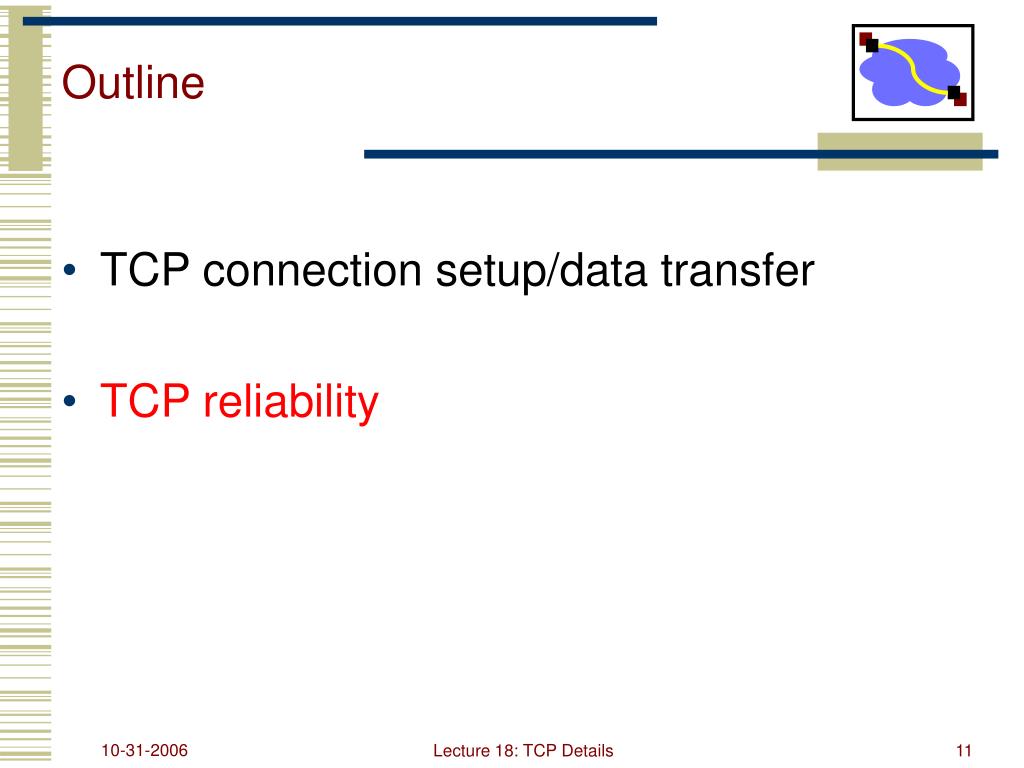 Outline

• TCP connection setup/data transfer

• TCP reliability

10-31-2006

Lecture 18: TCP Details

11